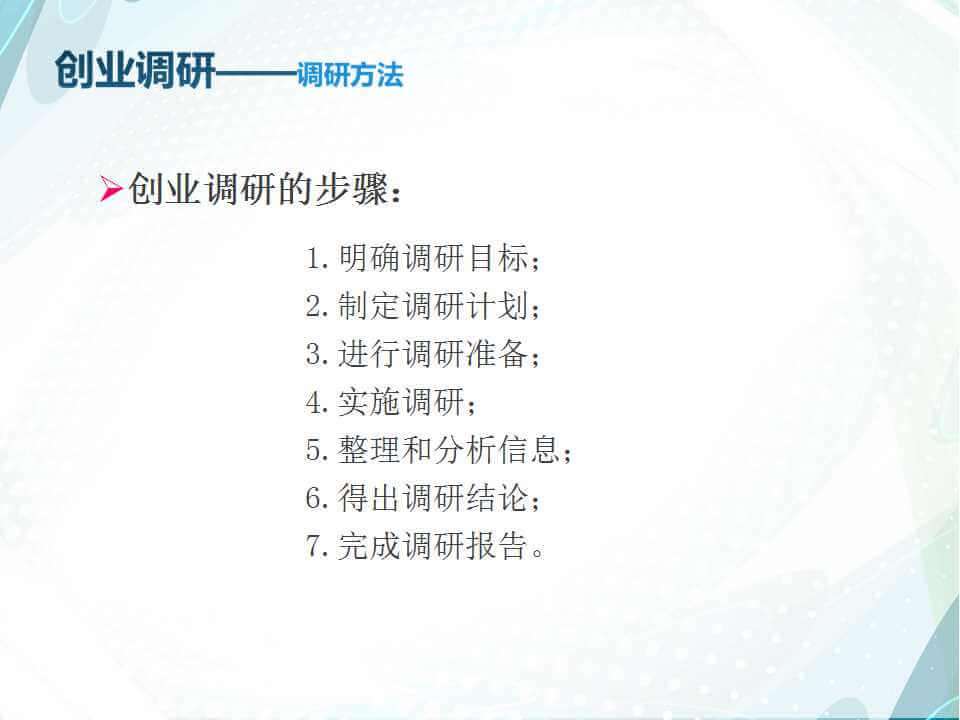 创业调研——调研方法

➢创业调研的步骤：

1. 明确调研目标；
2. 制定调研计划；
3. 进行调研准备；
4. 实施调研；
5. 整理和分析信息；
6. 得出调研结论；
7. 完成调研报告。